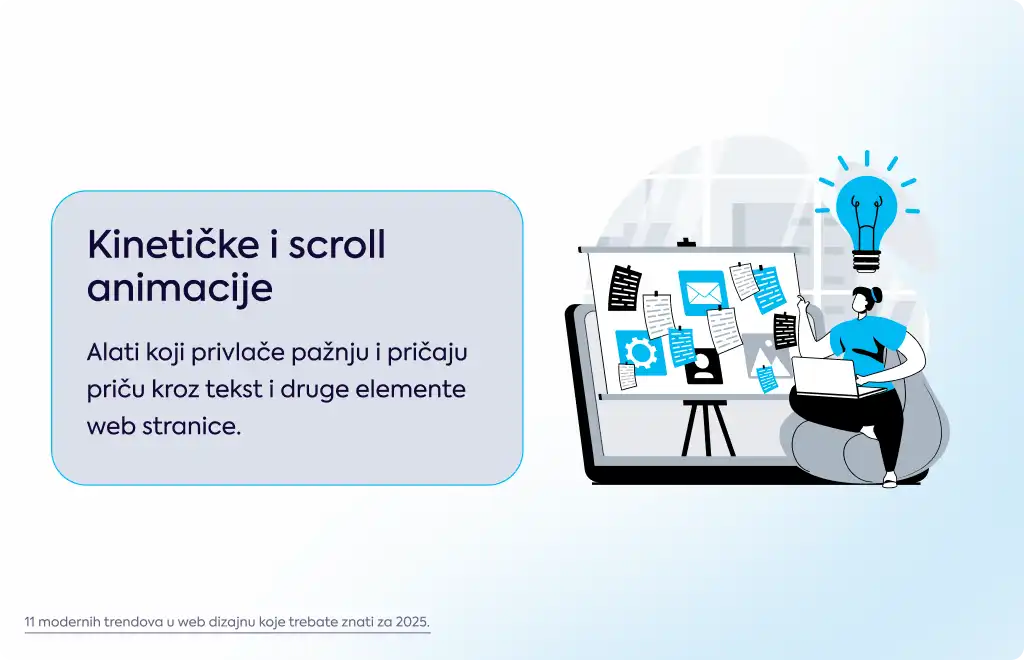 Kinetičke i scroll animacije

Alati koji privlače pažnju i pričaju priču kroz tekst i druge elemente web stranice.

11 modernih trendova u web dizajnu koje trebate znati za 2025.